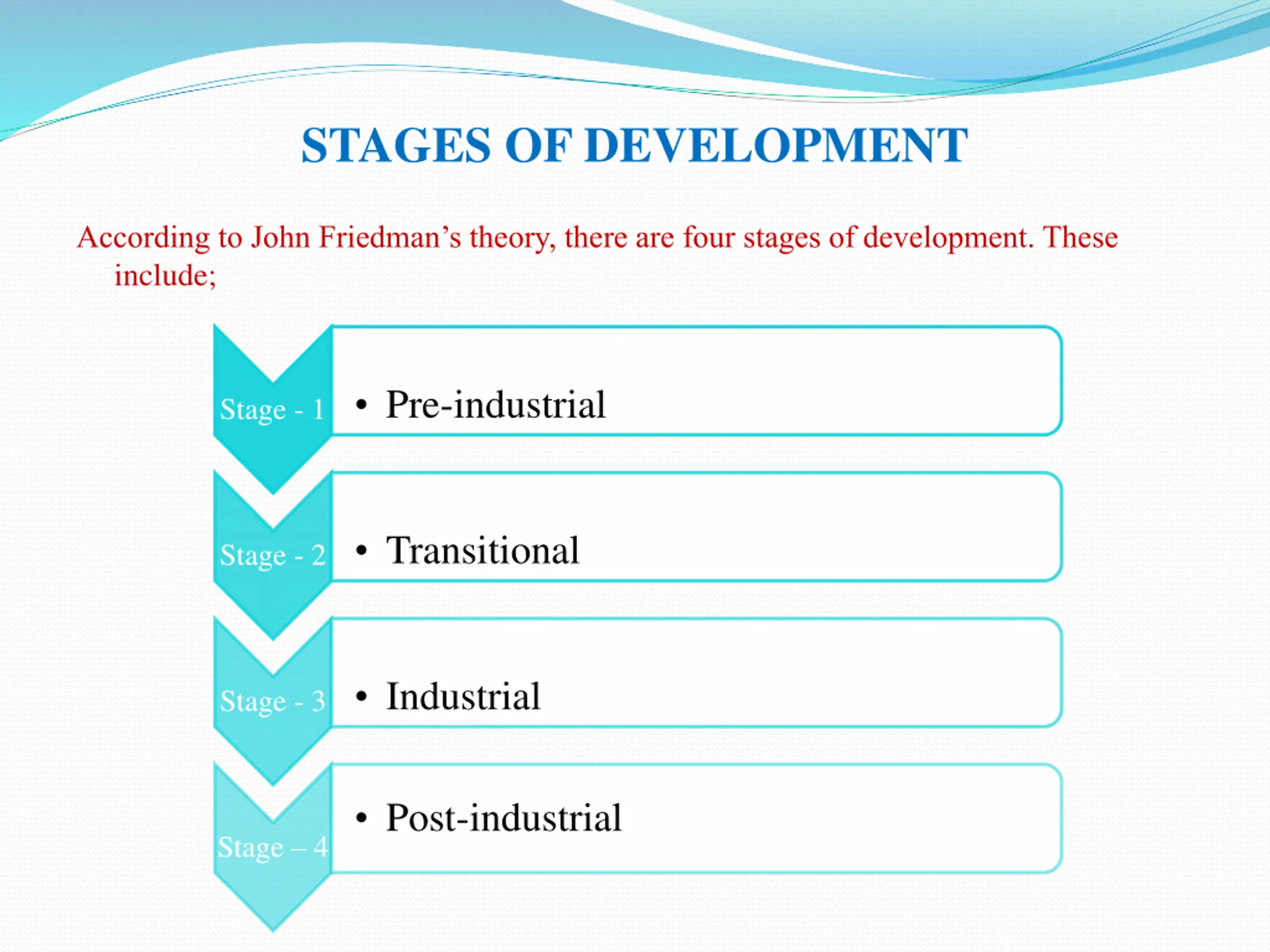 STAGES OF DEVELOPMENT

According to John Friedman’s theory, there are four stages of development. These include;

Stage - 1
• Pre-industrial

Stage - 2
• Transitional

Stage - 3
• Industrial

Stage – 4
• Post-industrial